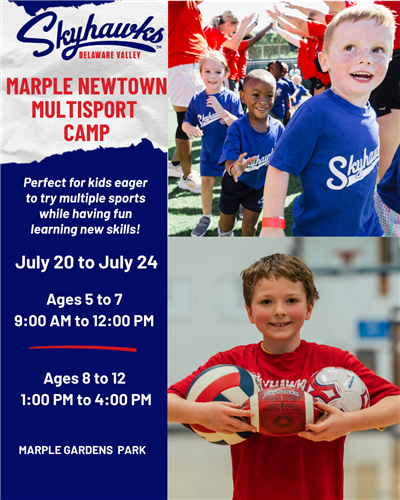 Skyhawks
DELAWARE VALLEY

MARPLE NEWTOWN MULTISPORT CAMP

Perfect for kids eager to try multiple sports while having fun learning new skills!

July 20 to July 24

Ages 5 to 7
9:00 AM to 12:00 PM

Ages 8 to 12
1:00 PM to 4:00 PM

MARPLE GARDENS PARK

Skyhawks

Skyhawks

Skyhawks

SKYHAWK